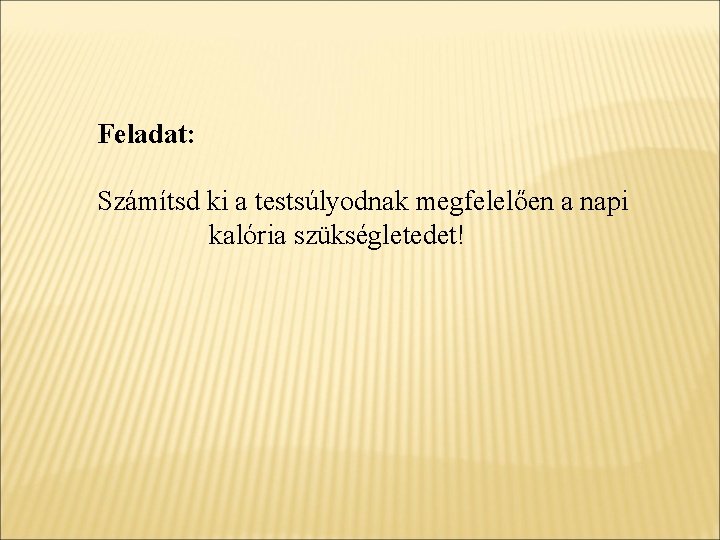 Feladat:

Számítsd ki a testsúlyodnak megfelelően a napi kalória szükségletedet!